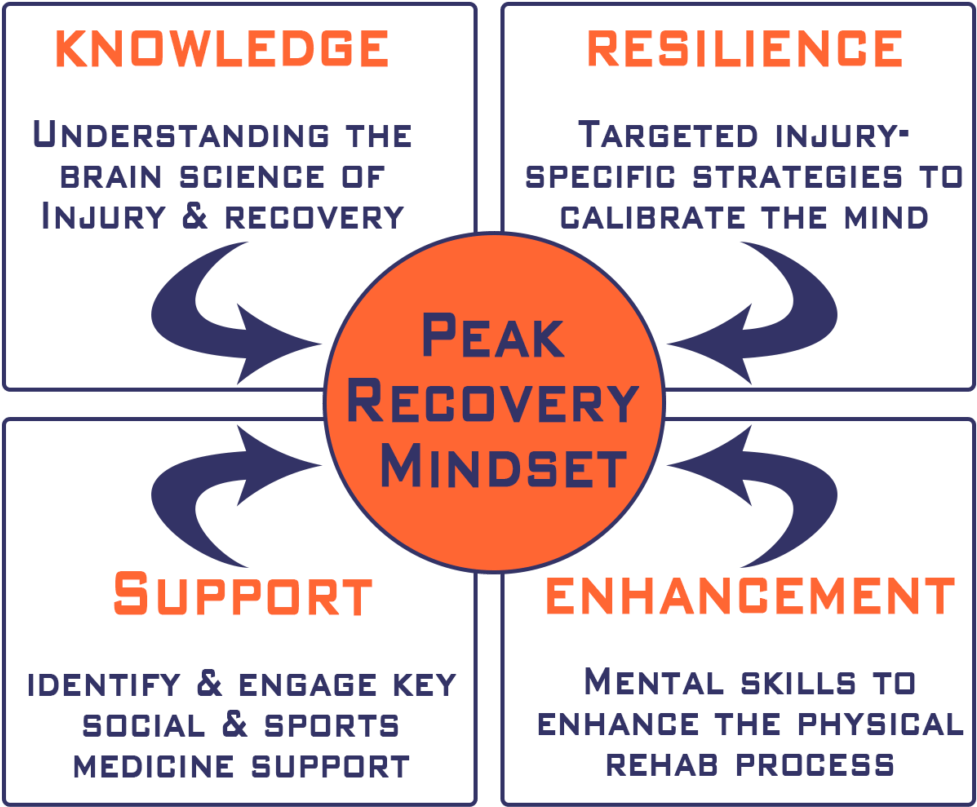 KNOWLEDGE

Understanding the brain science of Injury & recovery

RESILIENCE

Targeted injury-specific strategies to calibrate the mind

Peak Recovery Mindset

Support

identify & engage key social & sports medicine support

ENHANCEMENT

Mental skills to enhance the physical rehab process